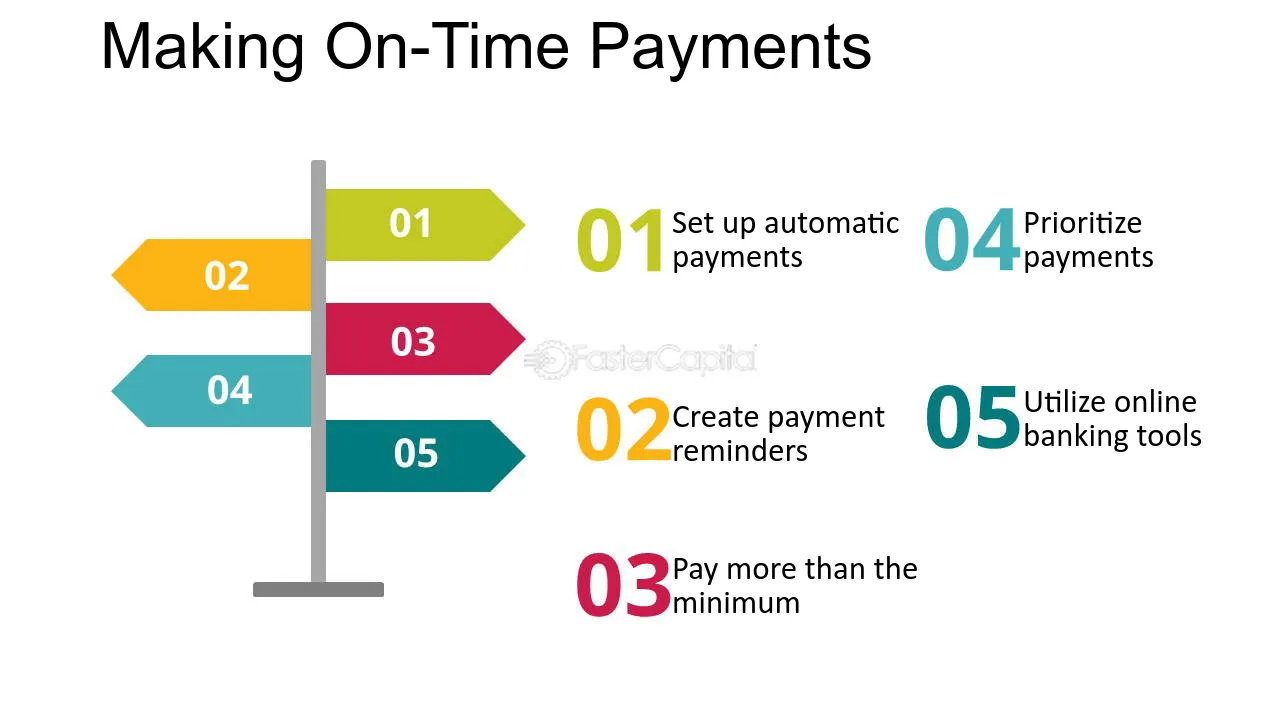 Making On-Time Payments

01

02

03

04

05

01 Set up automatic payments

02 Create payment reminders

03 Pay more than the minimum

04 Prioritize payments

05 Utilize online banking tools

FasterCapital